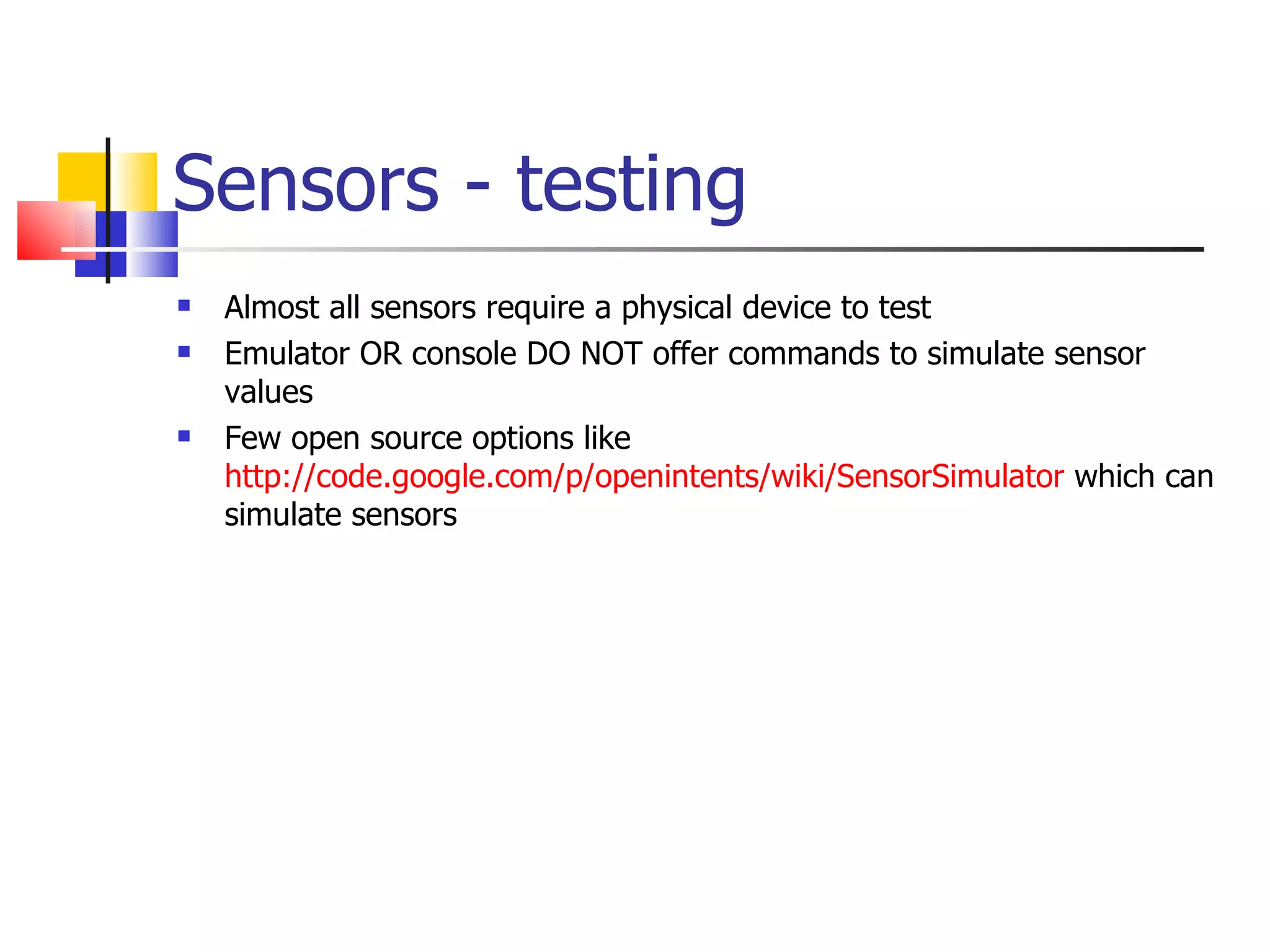 Sensors - testing

- Almost all sensors require a physical device to test
- Emulator OR console DO NOT offer commands to simulate sensor values
- Few open source options like http://code.google.com/p/openintents/wiki/SensorSimulator which can simulate sensors